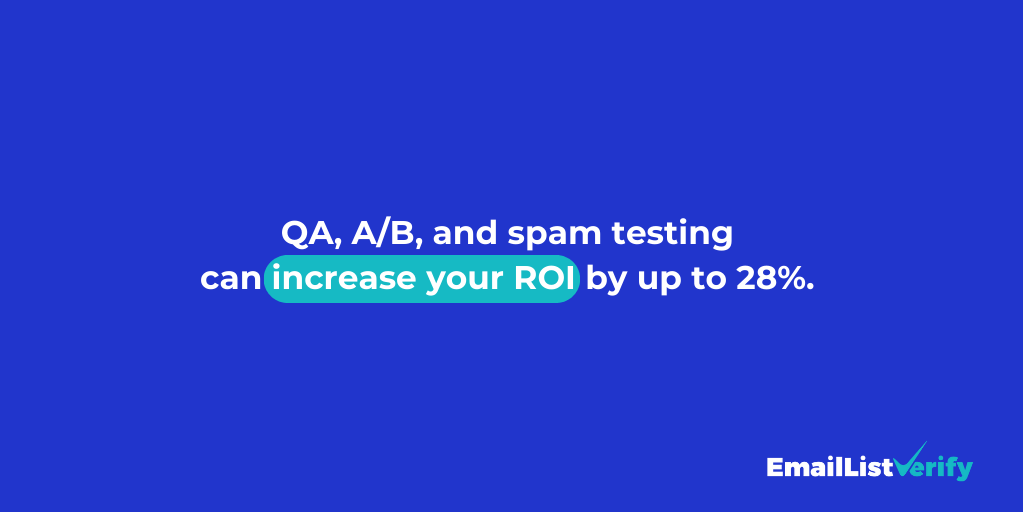 QA, A/B, and spam testing can increase your ROI by up to 28%.

EmailListVerify